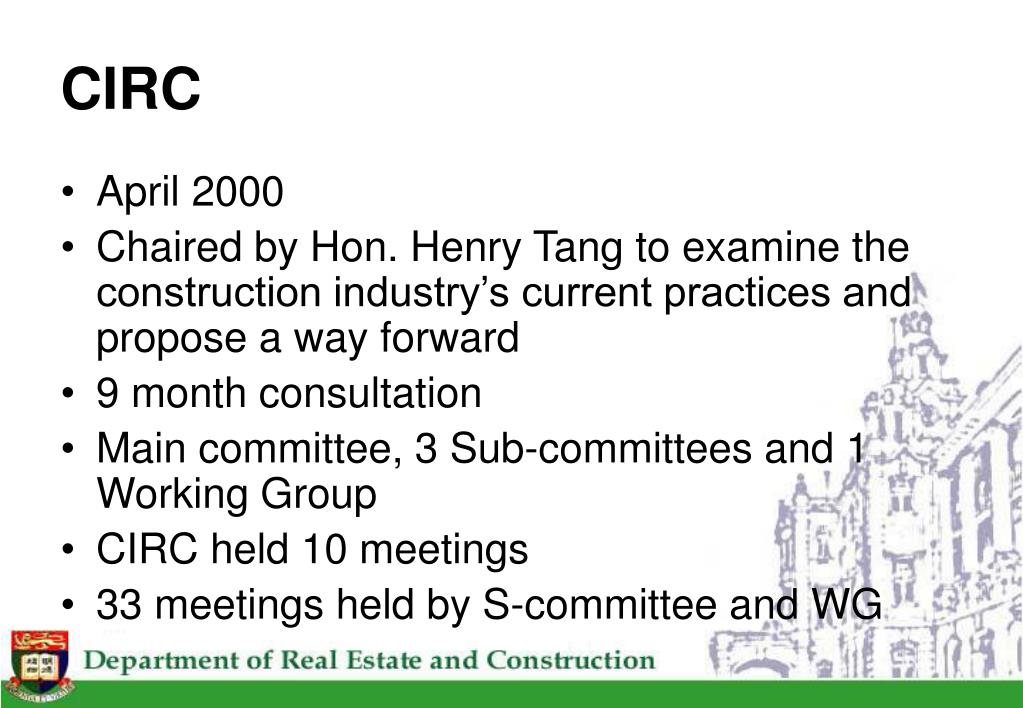 CIRC

• April 2000
• Chaired by Hon. Henry Tang to examine the construction industry's current practices and propose a way forward
• 9 month consultation
• Main committee, 3 Sub-committees and 1 Working Group
• CIRC held 10 meetings
• 33 meetings held by S-committee and WG

Department of Real Estate and Construction